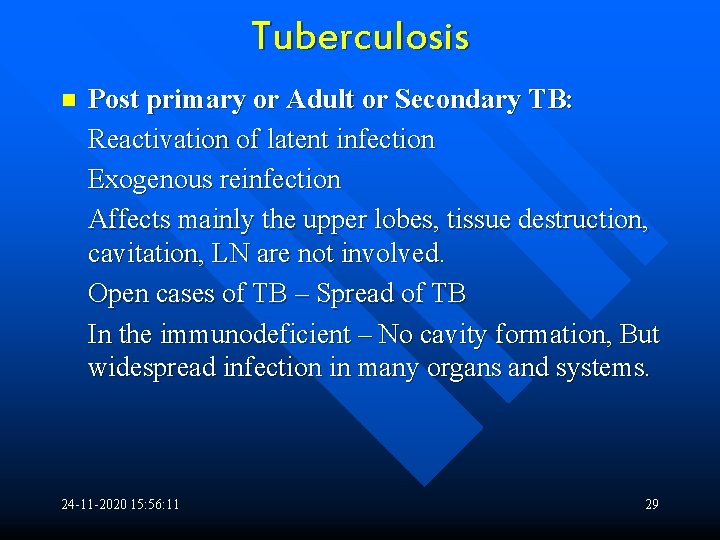 Tuberculosis

• Post primary or Adult or Secondary TB:

Reactivation of latent infection

Exogenous reinfection

Affects mainly the upper lobes, tissue destruction, cavitation, LN are not involved.

Open cases of TB – Spread of TB

In the immunodeficient – No cavity formation, But widespread infection in many organs and systems.

24-11-2020 15:56:11

29